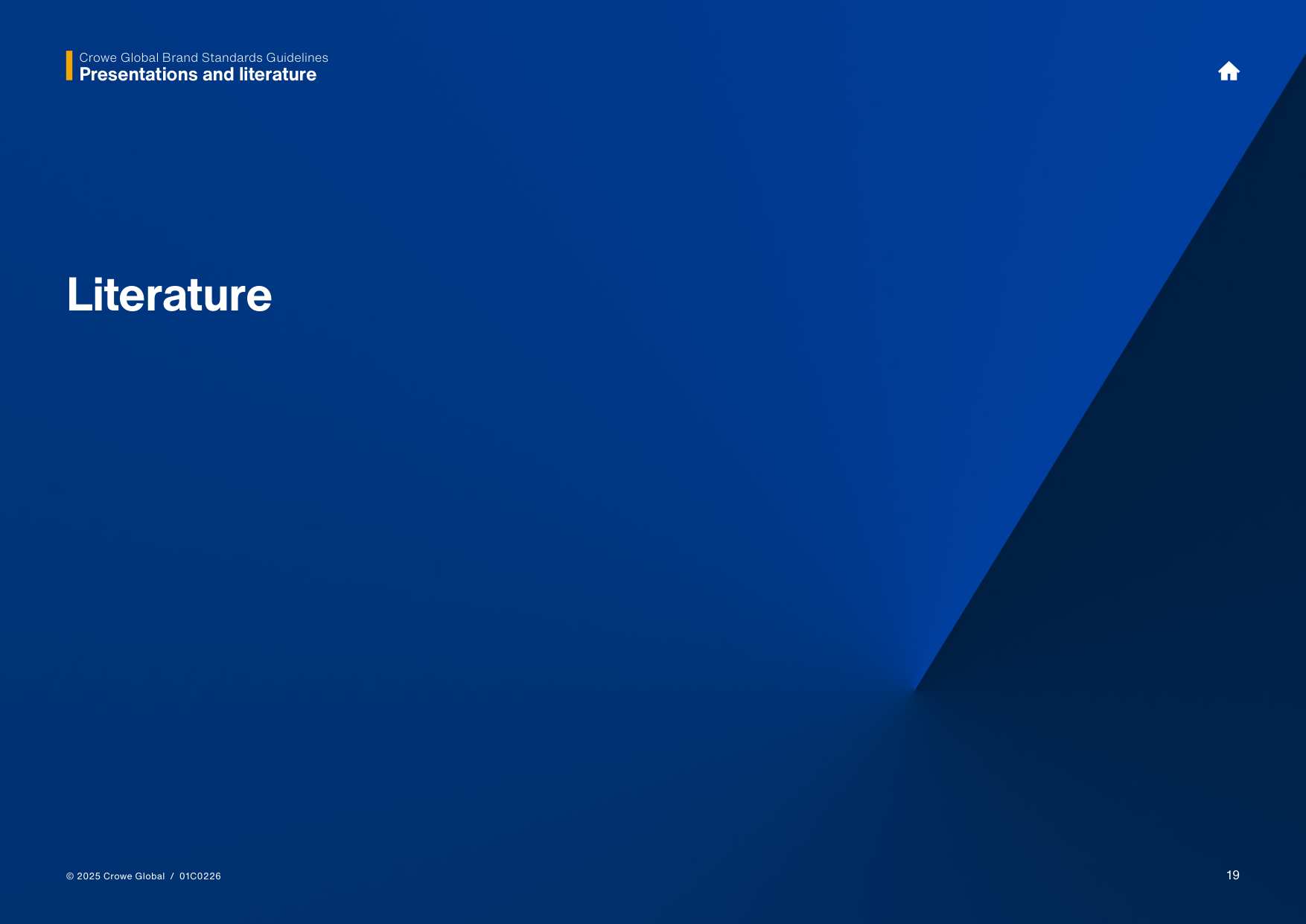 Crowe Global Brand Standards Guidelines
Presentations and literature

Literature

© 2025 Crowe Global / 01C0226

19